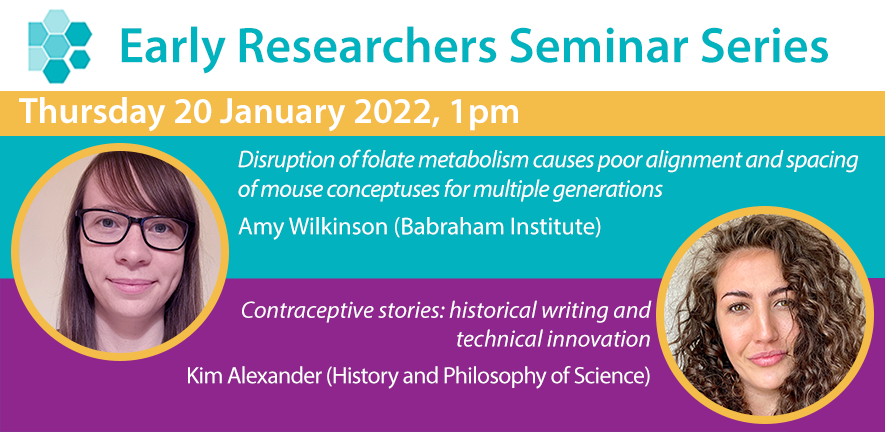 Early Researchers Seminar Series

Thursday 20 January 2022, 1pm

Disruption of folate metabolism causes poor alignment and spacing of mouse conceptuses for multiple generations

Amy Wilkinson (Babraham Institute)

Contraceptive stories: historical writing and technical innovation

Kim Alexander (History and Philosophy of Science)